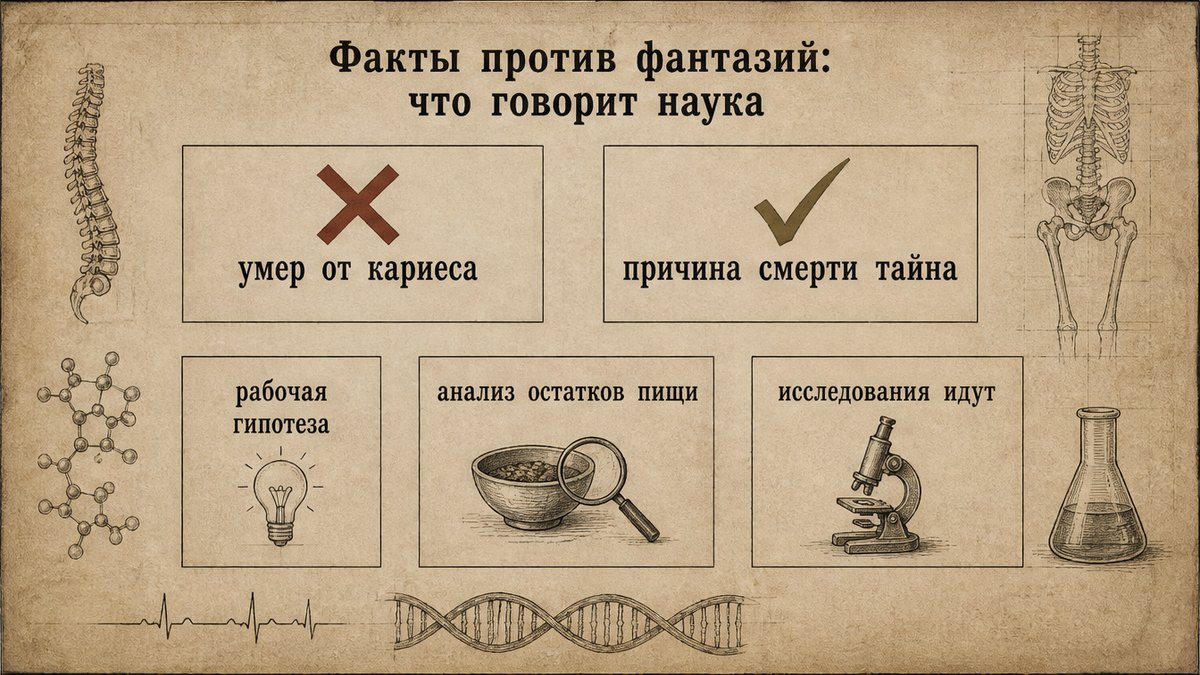 Факты против фантазий: что говорит наука

умер от кариеса

причина смерти тайна

рабочая гипотеза

анализ остатков пищи

исследования идут